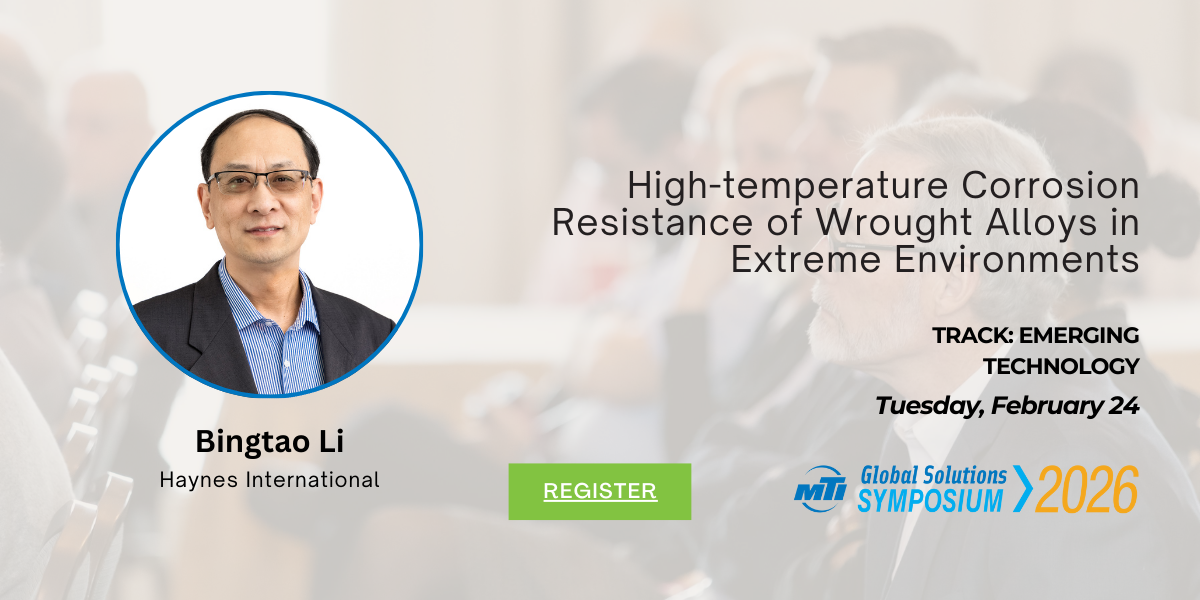 High-temperature Corrosion Resistance of Wrought Alloys in Extreme Environments

TRACK: EMERGING TECHNOLOGY

Tuesday, February 24

Bingtao Li

Haynes International

REGISTER

MTI Global Solutions SYMPOSIUM 2026